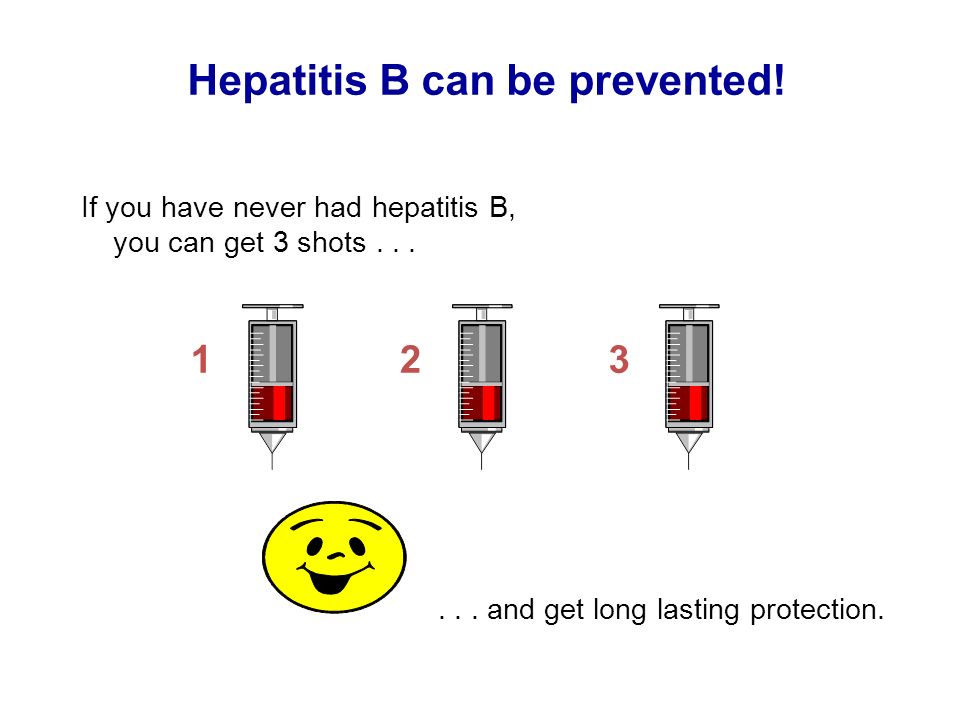 Hepatitis B can be prevented!

If you have never had hepatitis B, you can get 3 shots . . .

1

2

3

. . . and get long lasting protection.